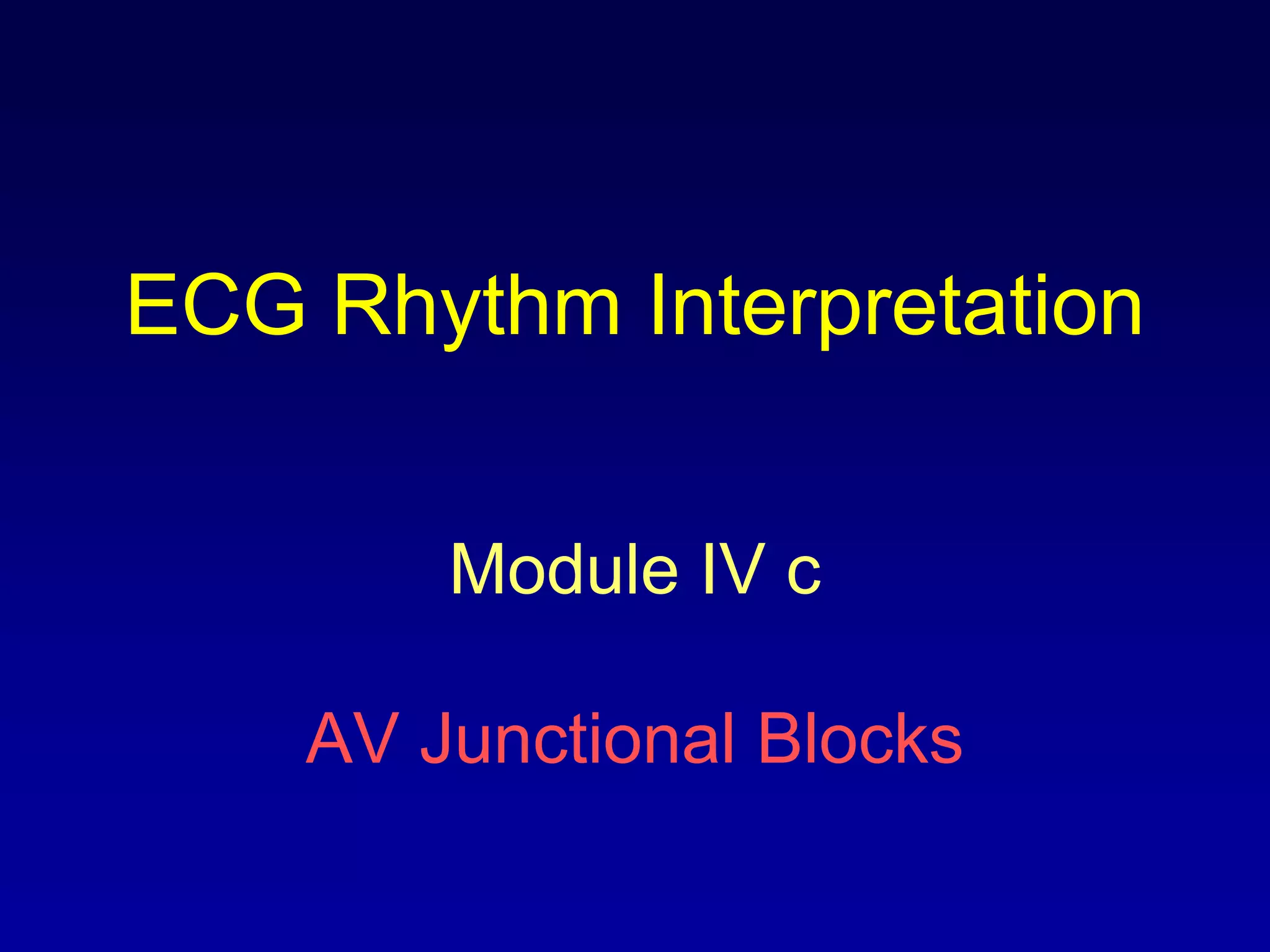 ECG Rhythm Interpretation

Module IV c

AV Junctional Blocks